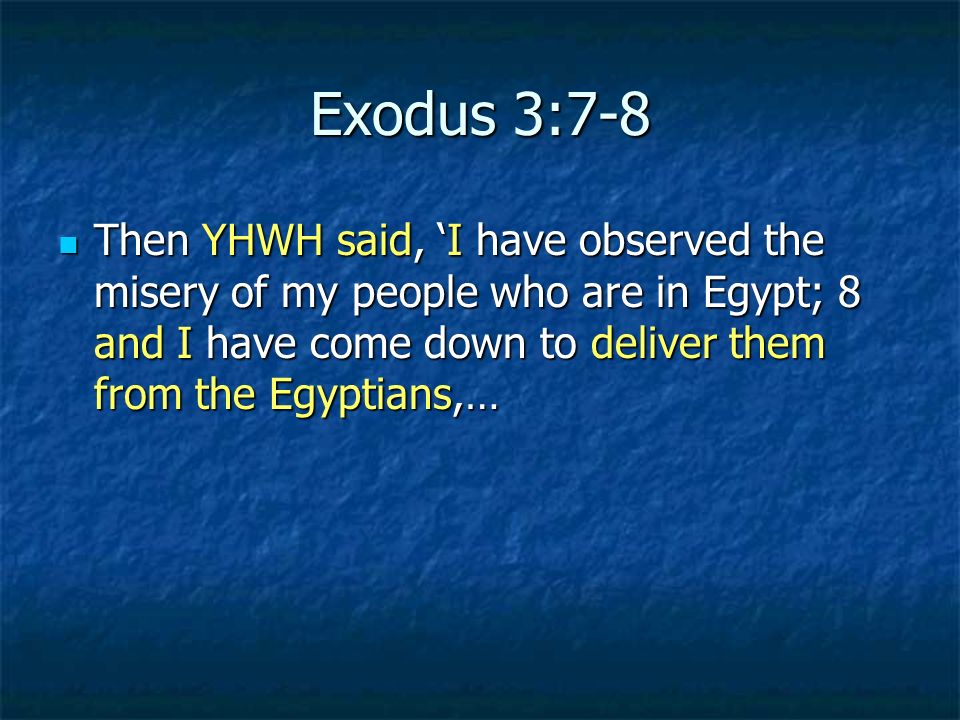 Exodus 3:7-8

Then YHWH said, ‘I have observed the misery of my people who are in Egypt; 8 and I have come down to deliver them from the Egyptians,…